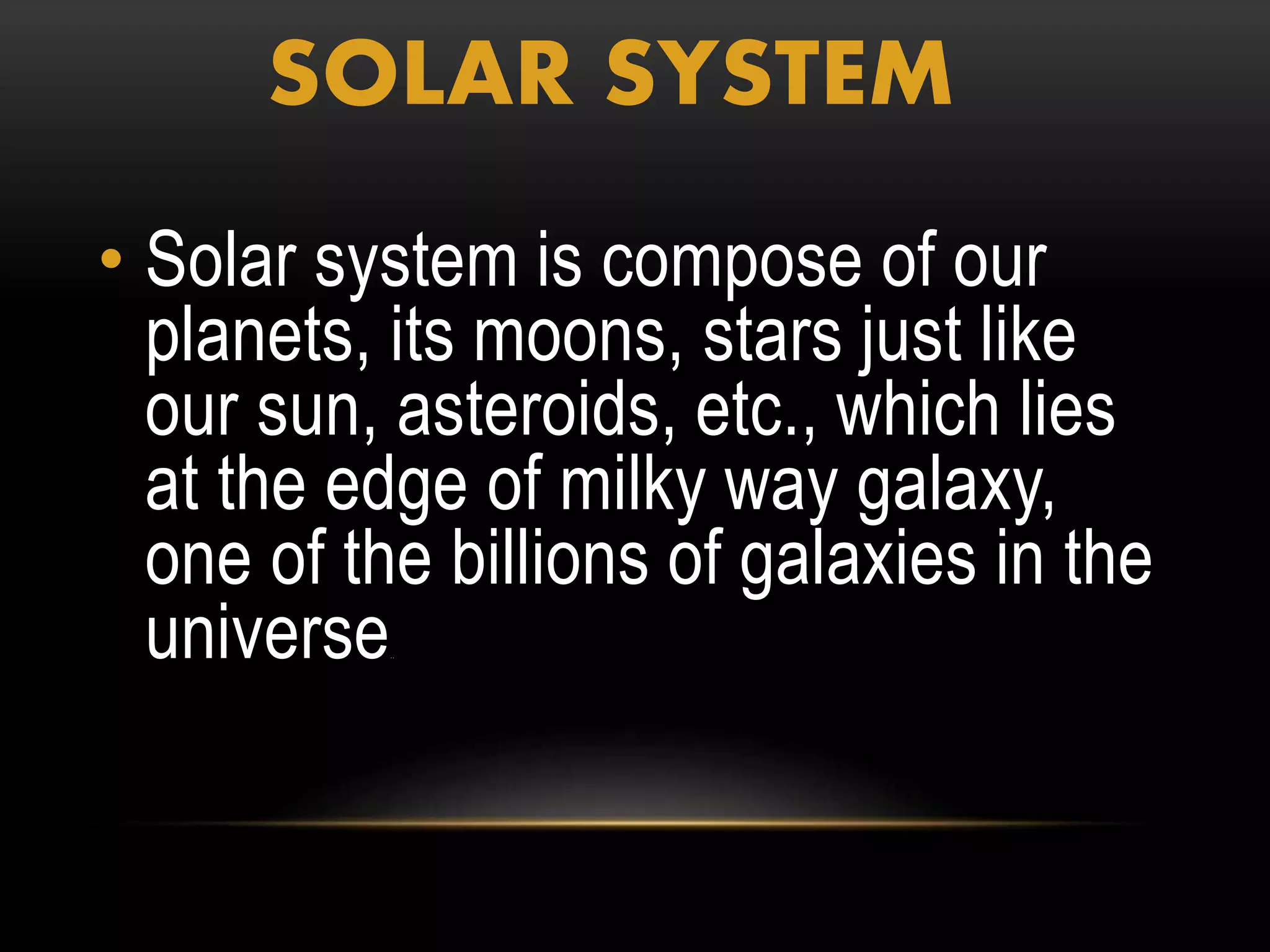 SOLAR SYSTEM

• Solar system is compose of our planets, its moons, stars just like our sun, asteroids, etc., which lies at the edge of milky way galaxy, one of the billions of galaxies in the universe